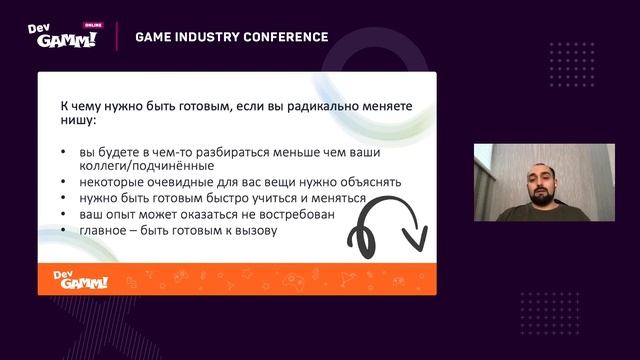 Dev GAMM! ONLINE

GAME INDUSTRY CONFERENCE

К чему нужно быть готовым, если вы радикально меняете нишу:

• вы будете в чем-то разбираться меньше чем ваши коллеги/подчинённые
• некоторые очевидные для вас вещи нужно объяснять
• нужно быть готовым быстро учиться и меняться
• ваш опыт может оказаться не востребован
• главное – быть готовым к вызову

Dev GAMM!